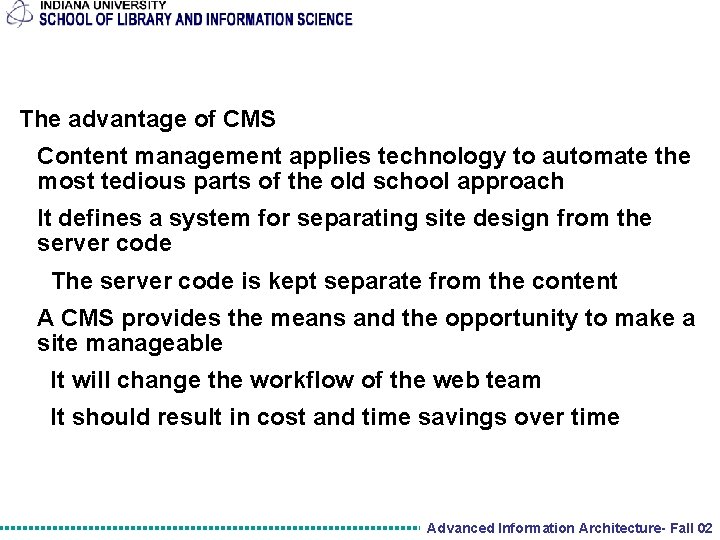 INDIANA UNIVERSITY
SCHOOL OF LIBRARY AND INFORMATION SCIENCE

The advantage of CMS

Content management applies technology to automate the most tedious parts of the old school approach

It defines a system for separating site design from the server code

The server code is kept separate from the content

A CMS provides the means and the opportunity to make a site manageable

It will change the workflow of the web team

It should result in cost and time savings over time

Advanced Information Architecture- Fall 02